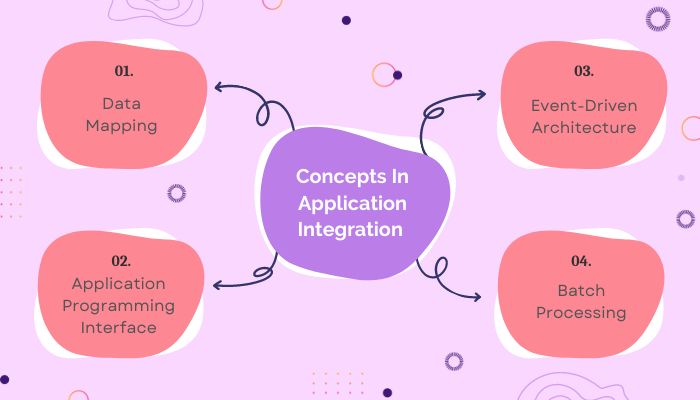 Concepts In Application Integration

01.
Data Mapping

02.
Application Programming Interface

03.
Event-Driven Architecture

04.
Batch Processing